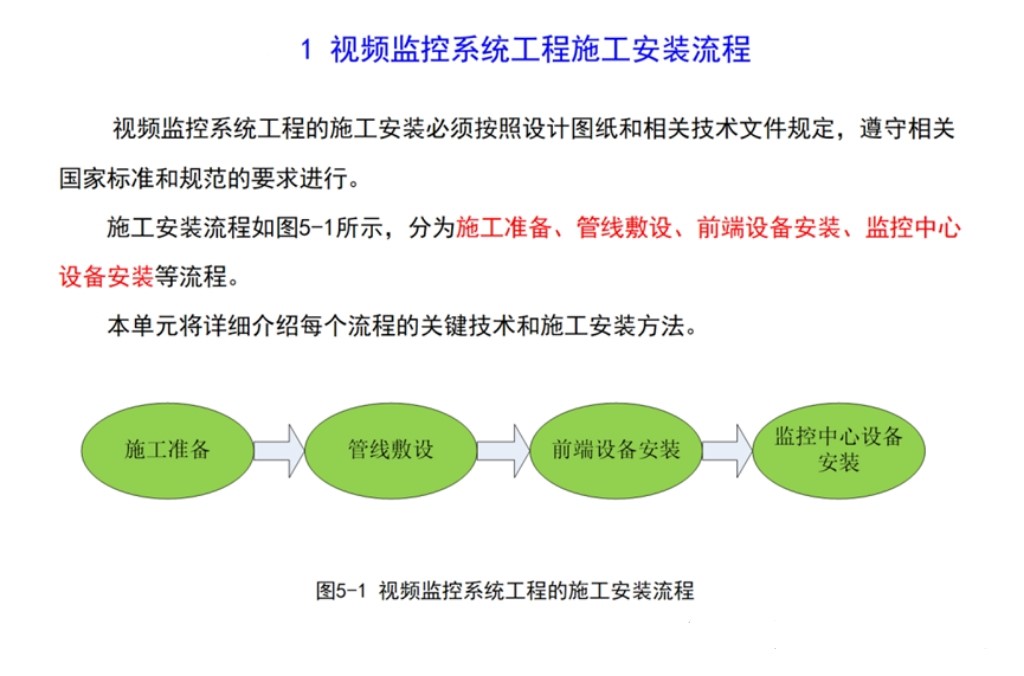 1 视频监控系统工程施工安装流程

视频监控系统工程的施工安装必须按照设计图纸和相关技术文件规定，遵守相关国家标准和规范的要求进行。

施工安装流程如图5-1所示，分为施工准备、管线敷设、前端设备安装、监控中心设备安装等流程。

本单元将详细介绍每个流程的关键技术和施工安装方法。

施工准备

管线敷设

前端设备安装

监控中心设备安装

图5-1 视频监控系统工程的施工安装流程